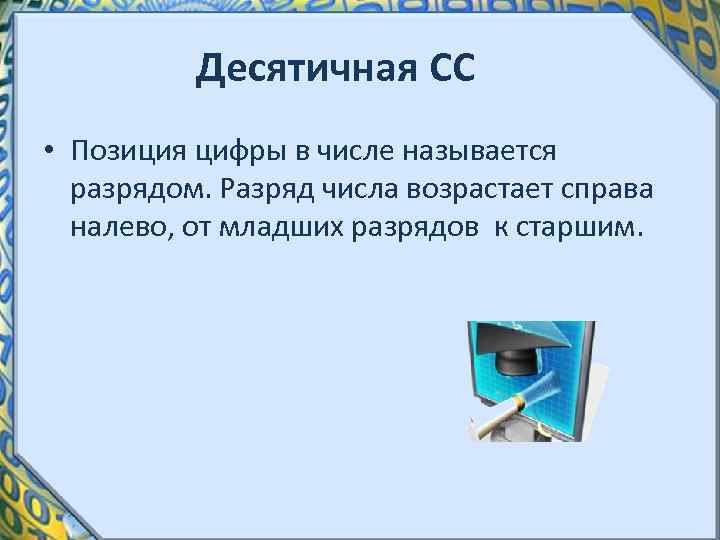 Десятичная СС

• Позиция цифры в числе называется разрядом. Разряд числа возрастает справа налево, от младших разрядов  к старшим.